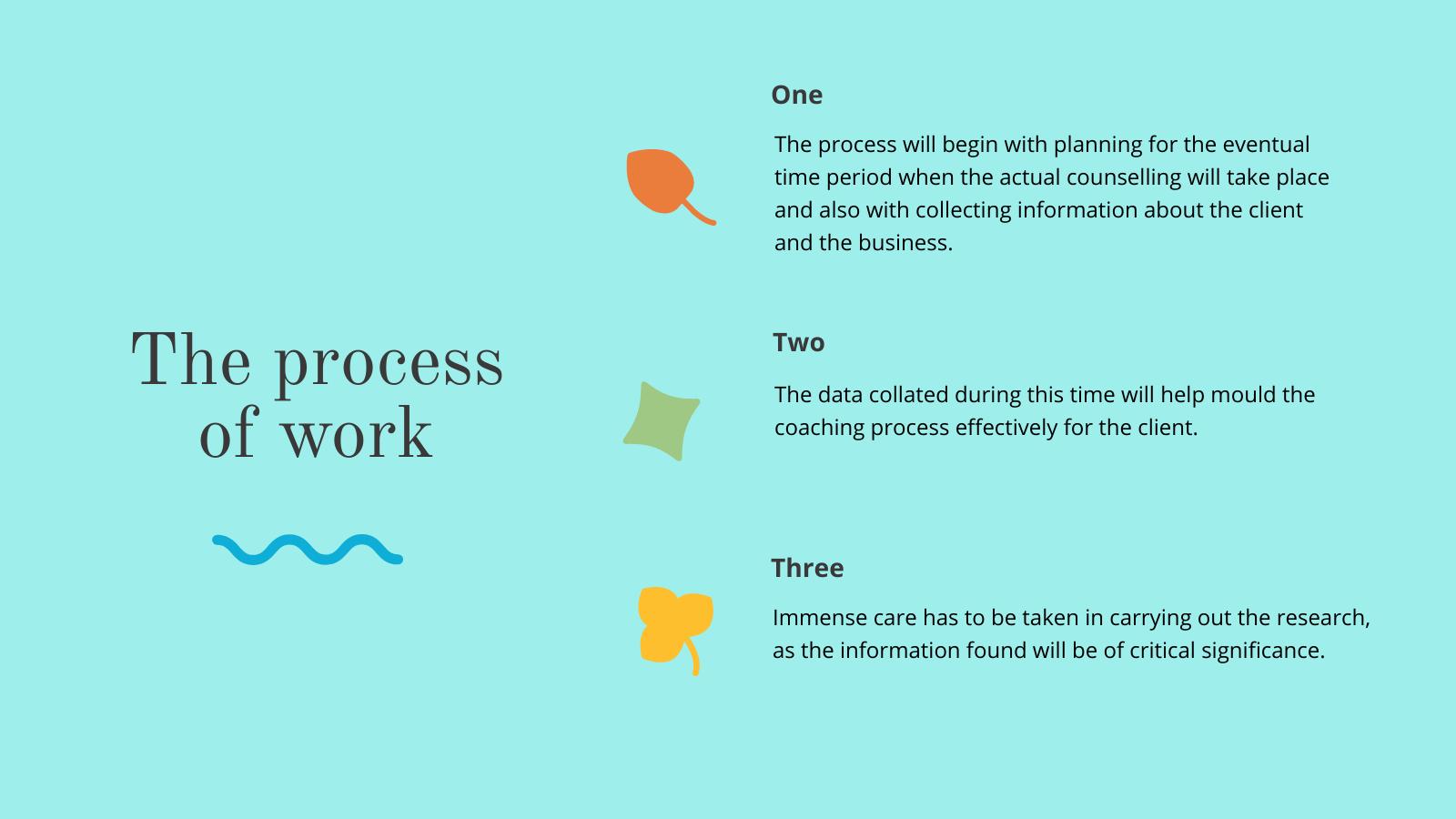 The process of work

One

The process will begin with planning for the eventual time period when the actual counselling will take place and also with collecting information about the client and the business.

Two

The data collated during this time will help mould the coaching process effectively for the client.

Three

Immense care has to be taken in carrying out the research, as the information found will be of critical significance.